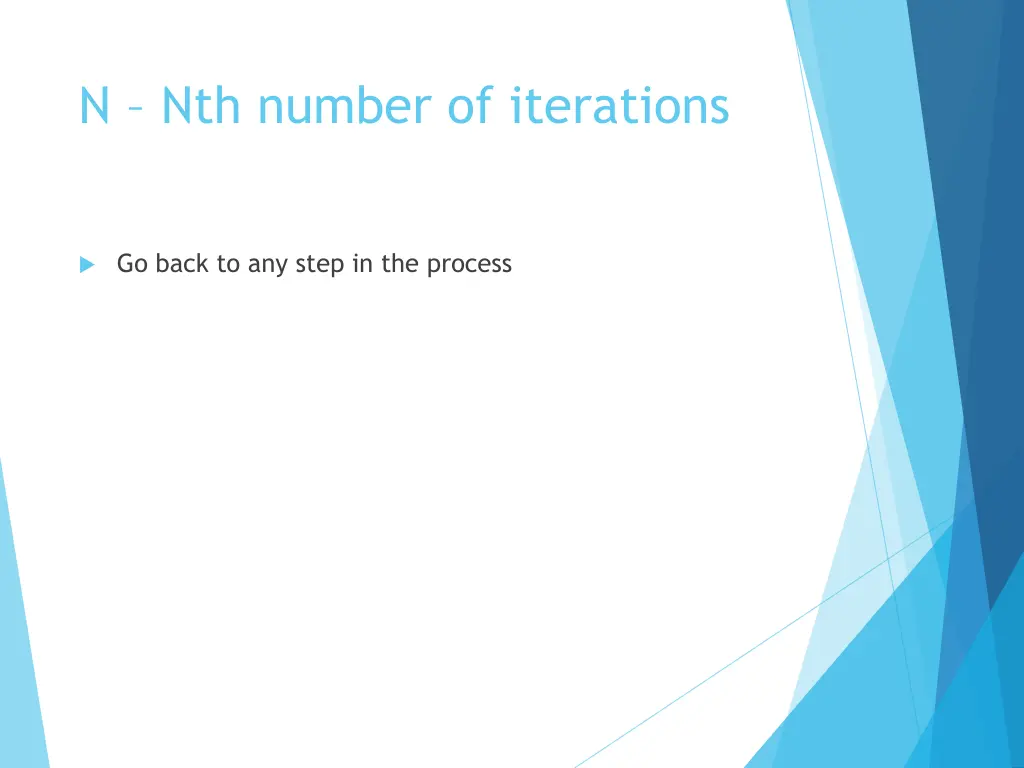 N – Nth number of iterations

Go back to any step in the process